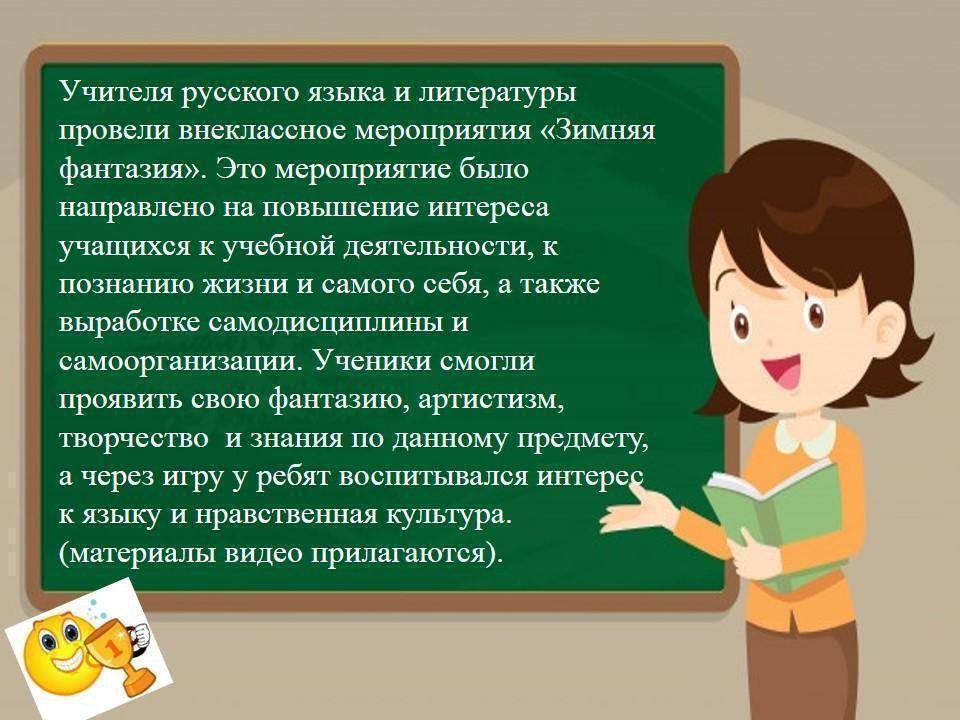 Учителя русского языка и литературы провели внеклассное мероприятия «Зимняя фантазия». Это мероприятие было направлено на повышение интереса учащихся к учебной деятельности, к познанию жизни и самого себя, а также выработке самодисциплины и самоорганизации. Ученики смогли проявить свою фантазию, артистизм, творчество и знания по данному предмету, а через игру у ребят воспитывался интерес к языку и нравственная культура. (материалы видео прилагаются).

1